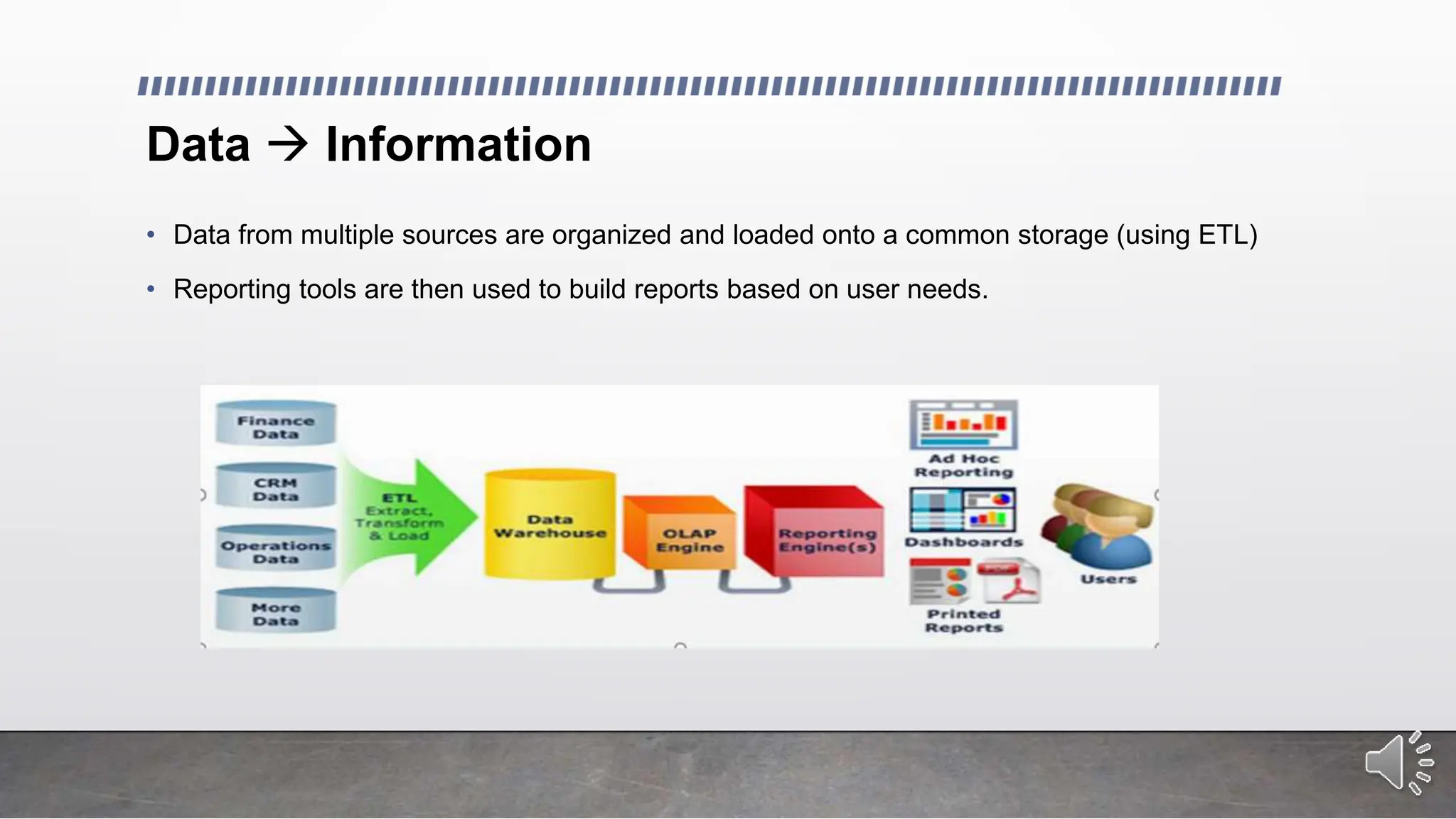 Data → Information

• Data from multiple sources are organized and loaded onto a common storage (using ETL)

• Reporting tools are then used to build reports based on user needs.

Finance Data

CRM Data

Operations Data

More Data

ETL Extract, Transform & Load

Data Warehouse

OLAP Engine

Reporting Engine(s)

Ad Hoc Reporting

Dashboards

Printed Reports

Users